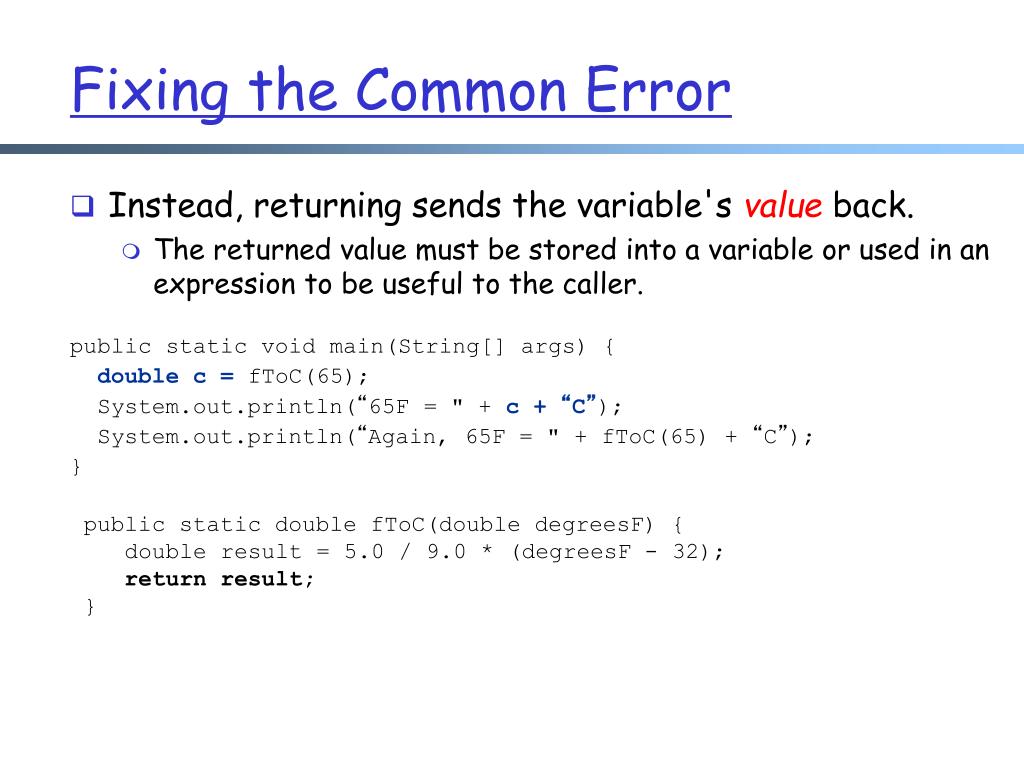 Fixing the Common Error

Instead, returning sends the variable's value back.

The returned value must be stored into a variable or used in an expression to be useful to the caller.

public static void main(String[] args) {
  double c = fToC(65);
  System.out.println(“65F = " + c + “C”);
  System.out.println(“Again, 65F = " + fToC(65) + “C”);
}

public static double fToC(double degreesF) {
   double result = 5.0 / 9.0 * (degreesF - 32);
   return result;
}